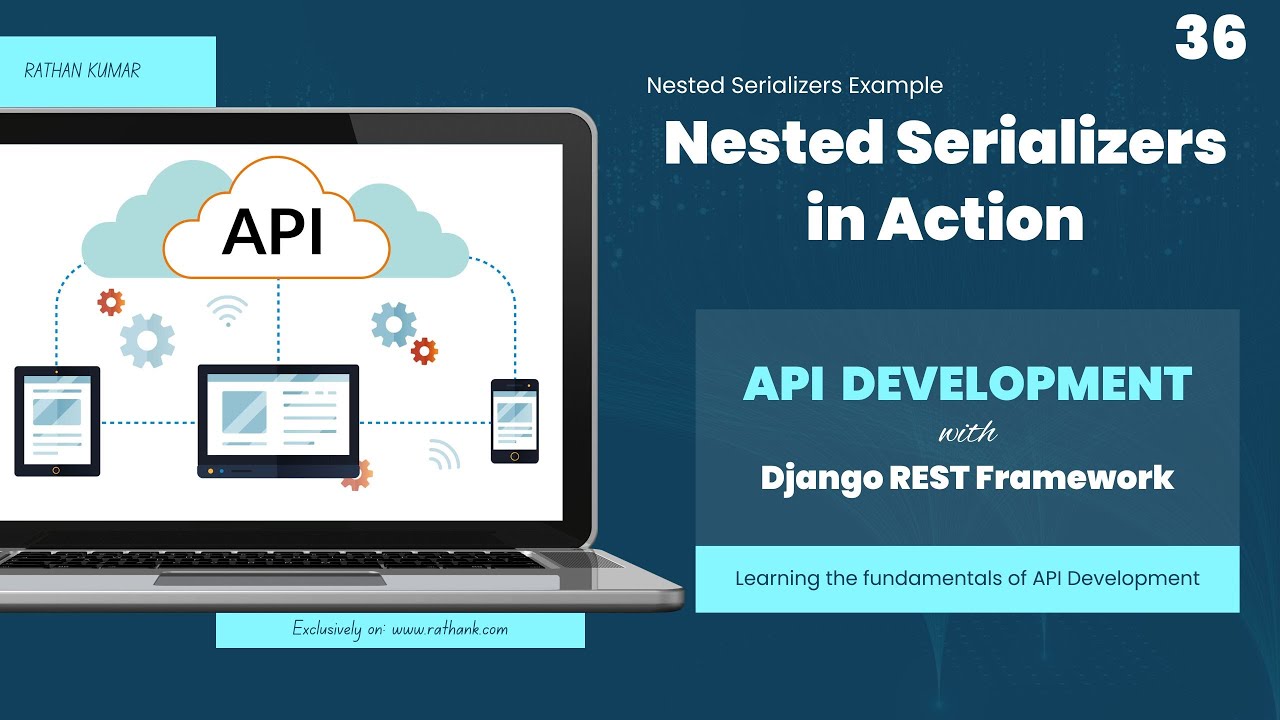 RATHAN KUMAR

36

Nested Serializers Example

Nested Serializers in Action

API

API DEVELOPMENT
with
Django REST Framework

Learning the fundamentals of API Development

Exclusively on: www.rathank.com